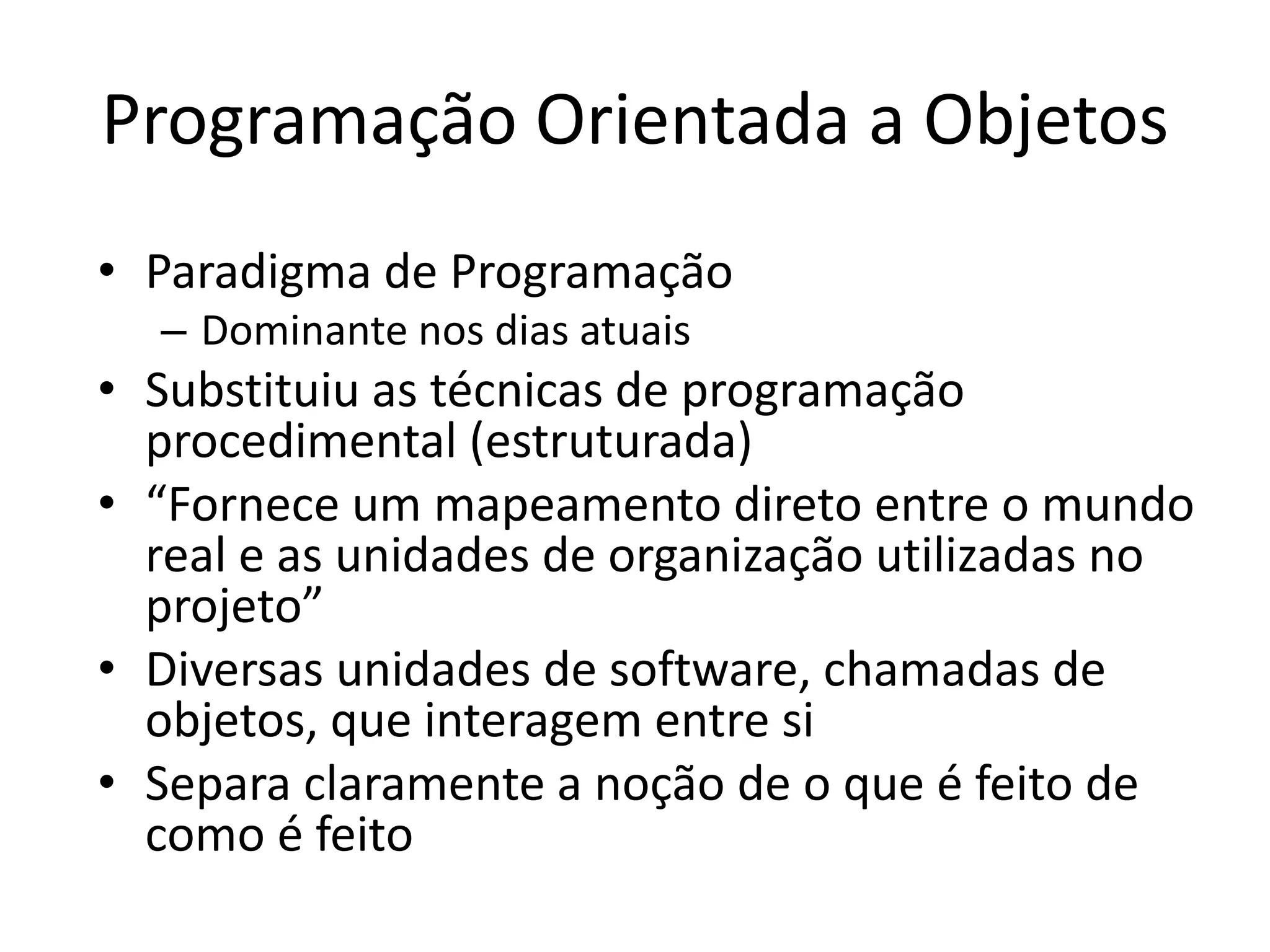 Programação Orientada a Objetos

• Paradigma de Programação
  – Dominante nos dias atuais
• Substituiu as técnicas de programação procedimental (estruturada)
• “Fornece um mapeamento direto entre o mundo real e as unidades de organização utilizadas no projeto”
• Diversas unidades de software, chamadas de objetos, que interagem entre si
• Separa claramente a noção de o que é feito de como é feito